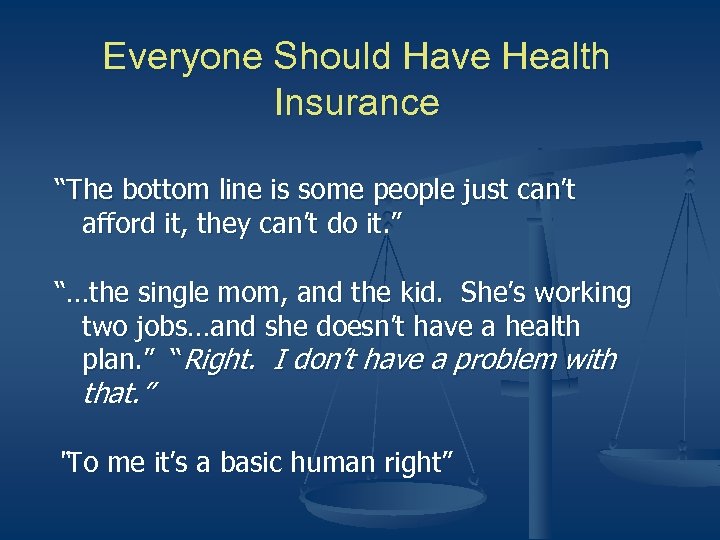 Everyone Should Have Health Insurance

“The bottom line is some people just can’t afford it, they can’t do it.”

“…the single mom, and the kid. She’s working two jobs…and she doesn’t have a health plan.” “Right. I don’t have a problem with that.”

"To me it’s a basic human right”